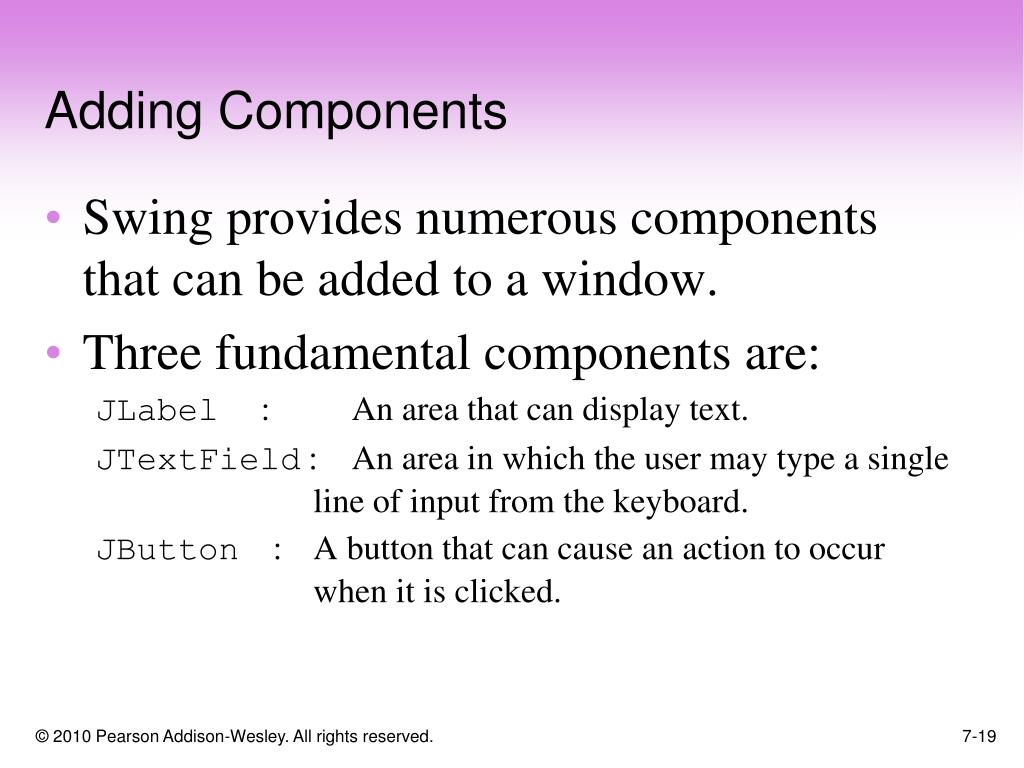 Adding Components

• Swing provides numerous components that can be added to a window.

• Three fundamental components are:

JLabel : An area that can display text.

JTextField: An area in which the user may type a single line of input from the keyboard.

JButton : A button that can cause an action to occur when it is clicked.

© 2010 Pearson Addison-Wesley. All rights reserved.

7-19